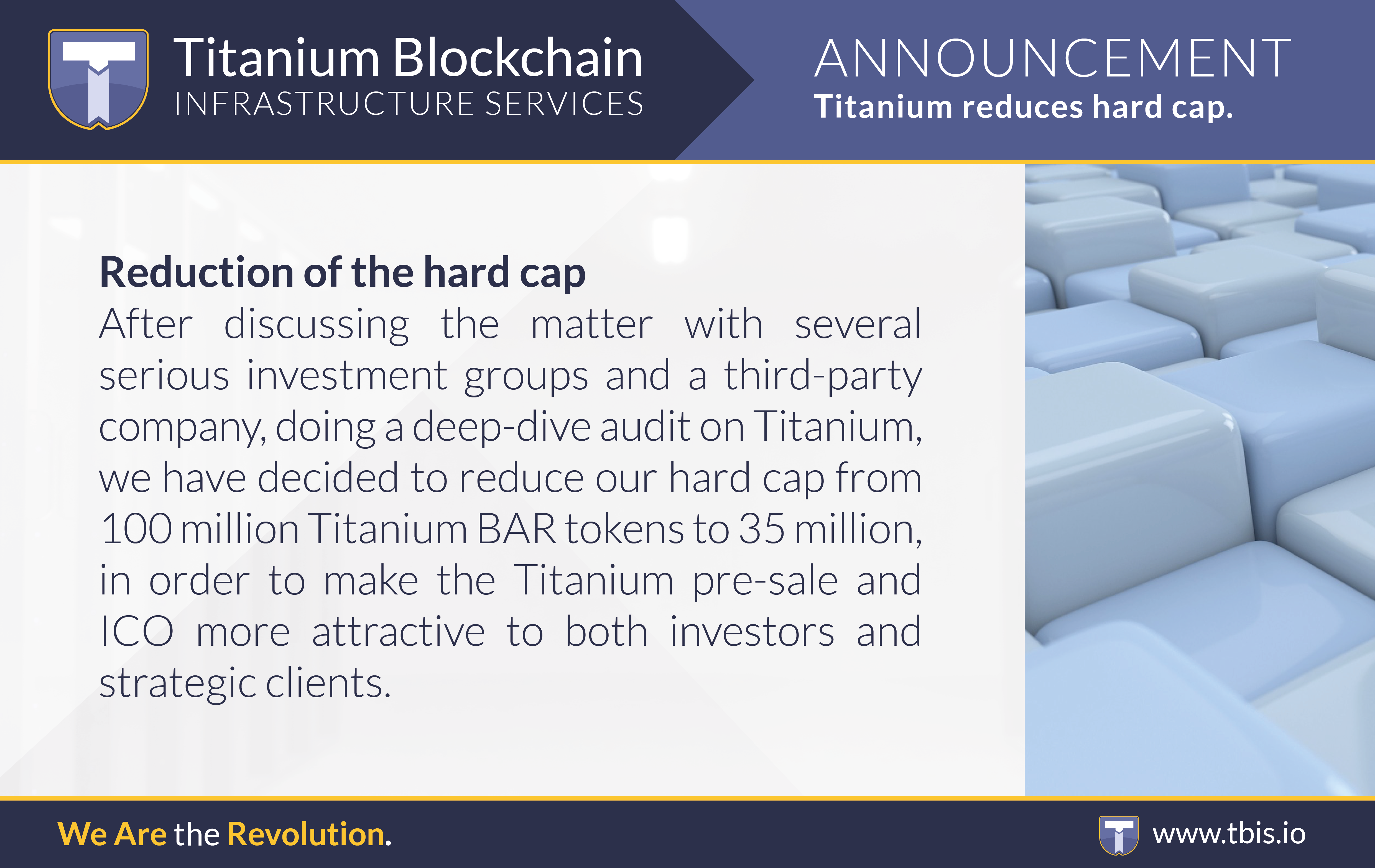 Titanium Blockchain
INFRASTRUCTURE SERVICES

ANNOUNCEMENT
Titanium reduces hard cap.

Reduction of the hard cap
After discussing the matter with several serious investment groups and a third-party company, doing a deep-dive audit on Titanium, we have decided to reduce our hard cap from 100 million Titanium BAR tokens to 35 million, in order to make the Titanium pre-sale and ICO more attractive to both investors and strategic clients.

We Are the Revolution.

www.tbis.io